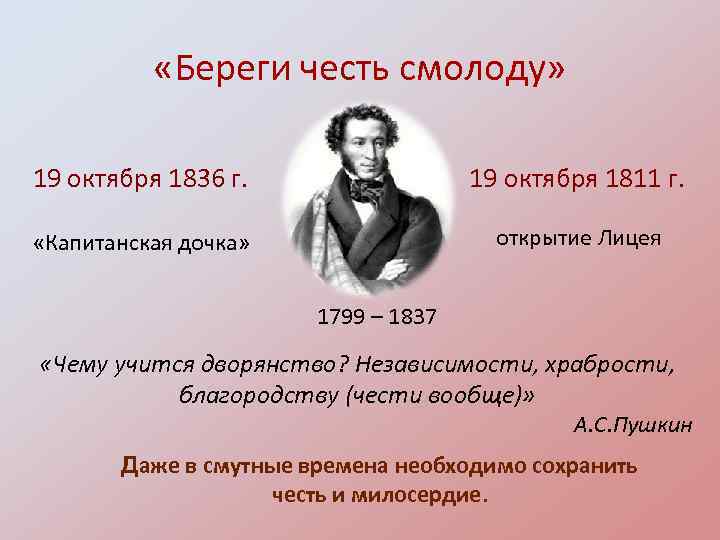 «Береги честь смолоду»

19 октября 1836 г.

«Капитанская дочка»

19 октября 1811 г.

открытие Лицея

1799 – 1837

«Чему учится дворянство? Независимости, храбрости, благородству (чести вообще)»

А.С.Пушкин

Даже в смутные времена необходимо сохранить честь и милосердие.